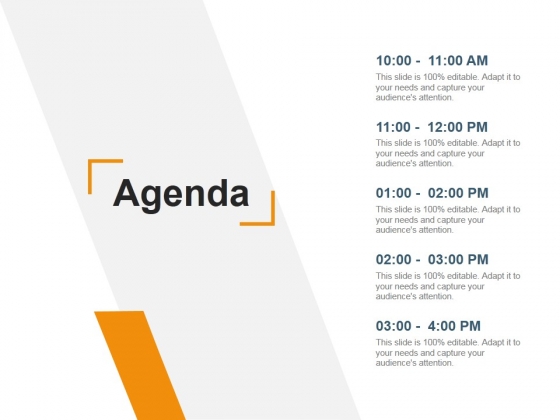 Agenda

10:00 - 11:00 AM
This slide is 100% editable. Adapt it to your needs and capture your audience's attention.

11:00 - 12:00 PM
This slide is 100% editable. Adapt it to your needs and capture your audience's attention.

01:00 - 02:00 PM
This slide is 100% editable. Adapt it to your needs and capture your audience's attention.

02:00 - 03:00 PM
This slide is 100% editable. Adapt it to your needs and capture your audience's attention.

03:00 - 4:00 PM
This slide is 100% editable. Adapt it to your needs and capture your audience's attention.